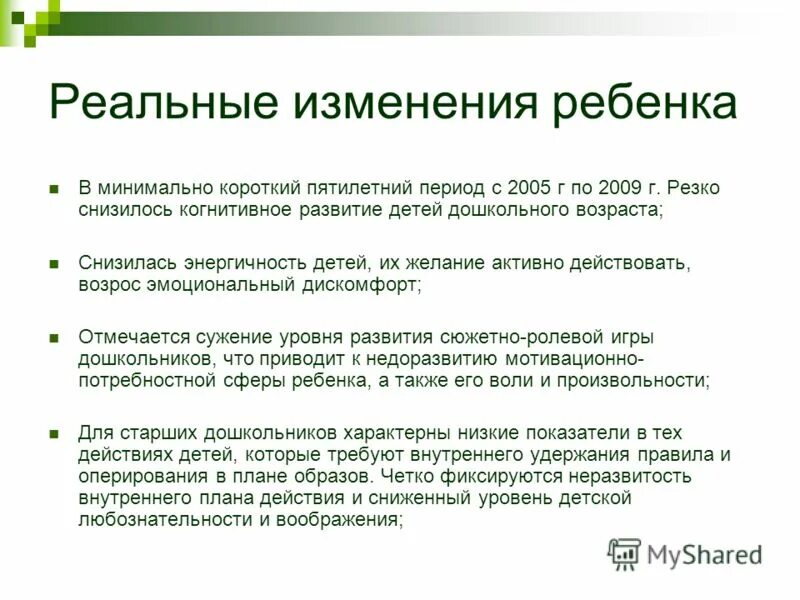 Реальные изменения ребенка

В минимально короткий пятилетний период с 2005 г по 2009 г. Резко снизилось когнитивное развитие детей дошкольного возраста;

Снизилась энергичность детей, их желание активно действовать, возрос эмоциональный дискомфорт;

Отмечается сужение уровня развития сюжетно-ролевой игры дошкольников, что приводит к недоразвитию мотивационно-потребностной сферы ребенка, а также его воли и произвольности;

Для старших дошкольников характерны низкие показатели в тех действиях детей, которые требуют внутреннего удержания правила и оперирования в плане образов. Четко фиксируются неразвитость внутреннего плана действия и сниженный уровень детской любознательности и воображения;

MyShared